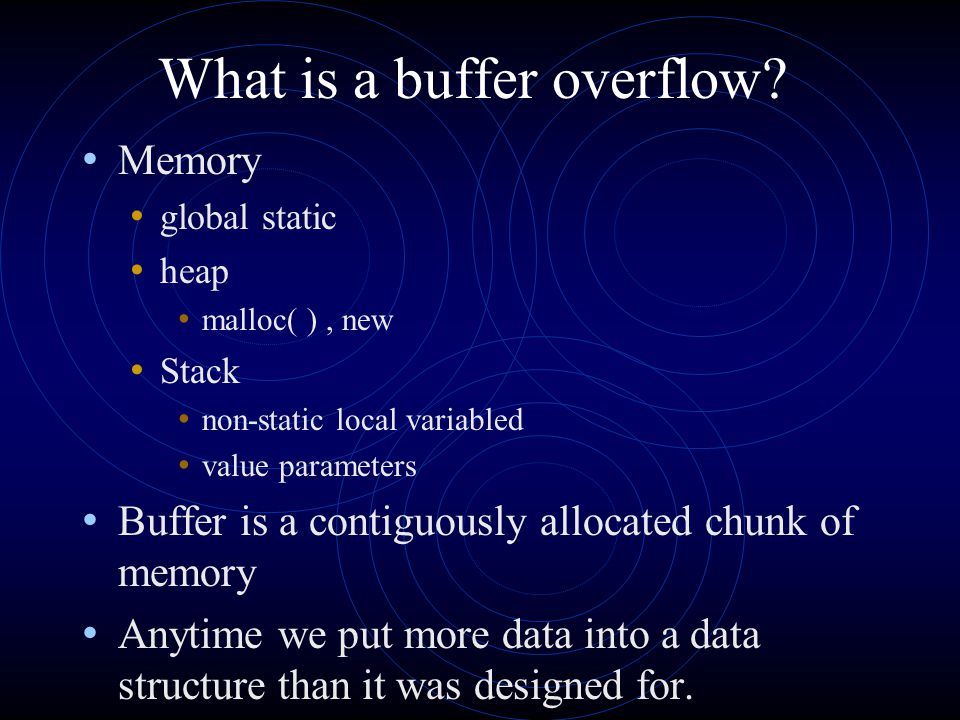 What is a buffer overflow?

• Memory
  • global static
  • heap
    • malloc( ) , new
  • Stack
    • non-static local variabled
    • value parameters
• Buffer is a contiguously allocated chunk of memory
• Anytime we put more data into a data structure than it was designed for.